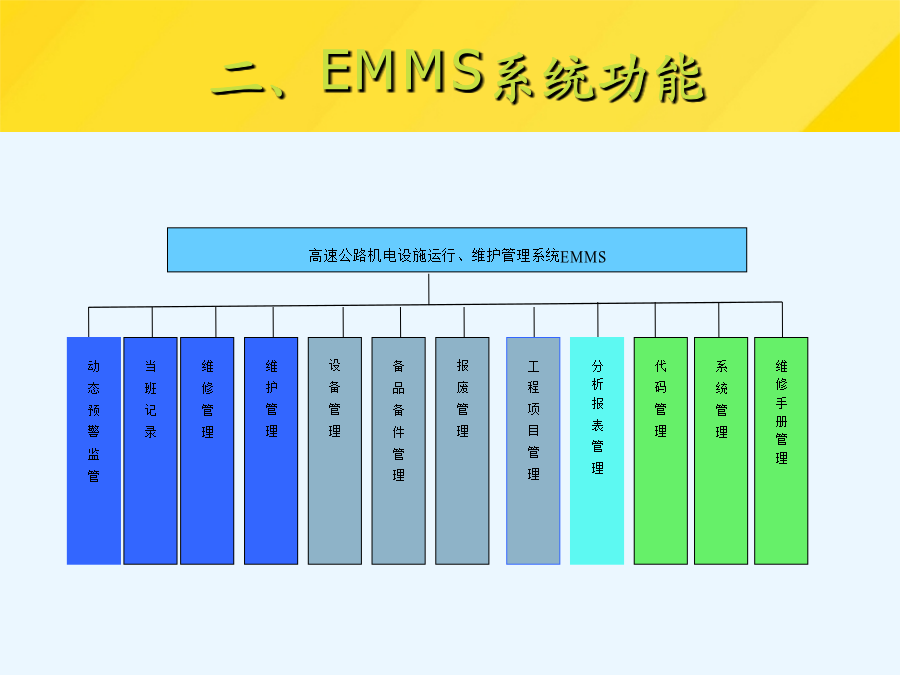 二、EMMS系统功能

高速公路机电设施运行、维护管理系统EMMS

动态预警监管

当班记录

维修管理

维护管理

设备管理

备品备件管理

报废管理

工程项目管理

分析报表管理

代码管理

系统管理

维修手册管理